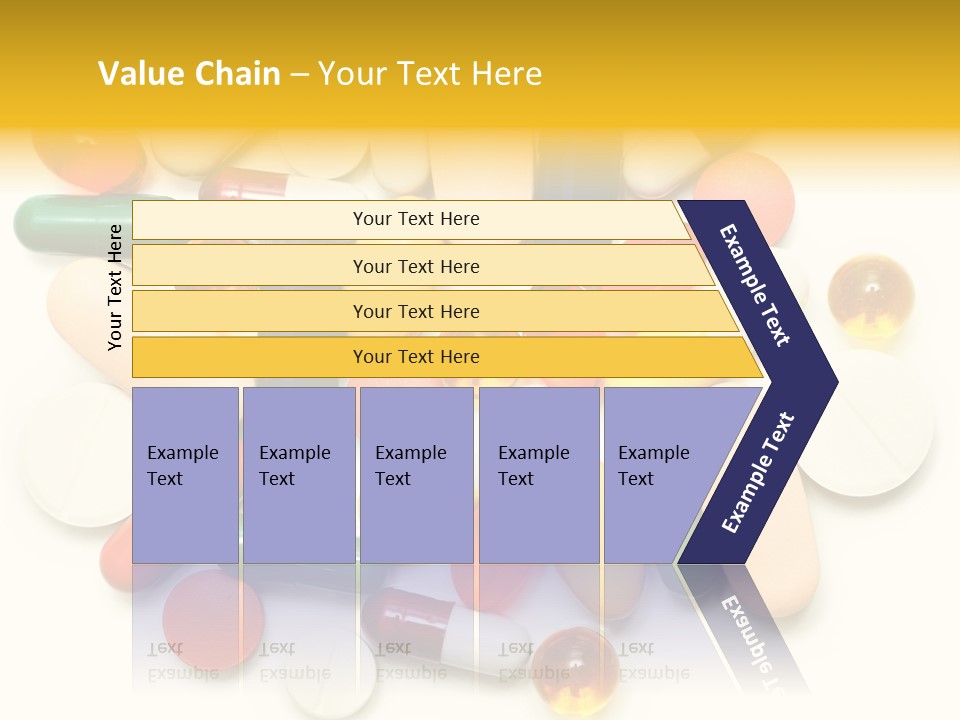 Value Chain – Your Text Here

Your Text Here

Your Text Here

Your Text Here

Your Text Here

Your Text Here

Example Text

Example Text

Example Text

Example Text

Example Text

Example Text

Example Text